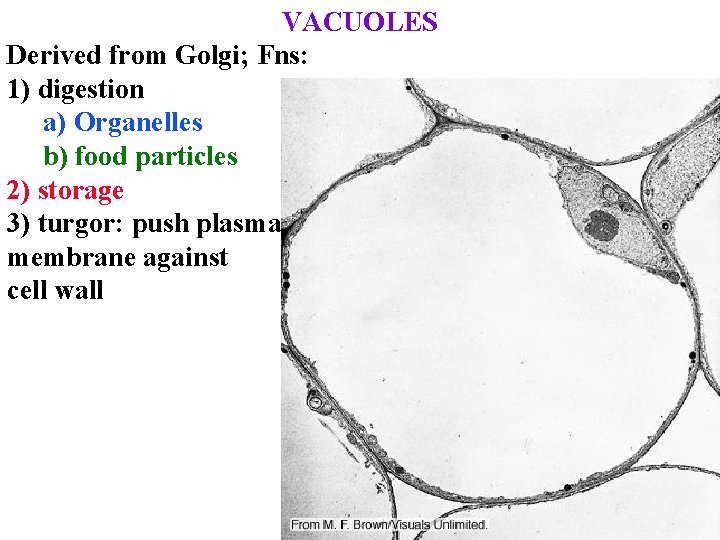 VACUOLES

Derived from Golgi; Fns:
1) digestion
a) Organelles
b) food particles
2) storage
3) turgor: push plasma membrane against cell wall

From M. F. Brown/Visuals Unlimited.